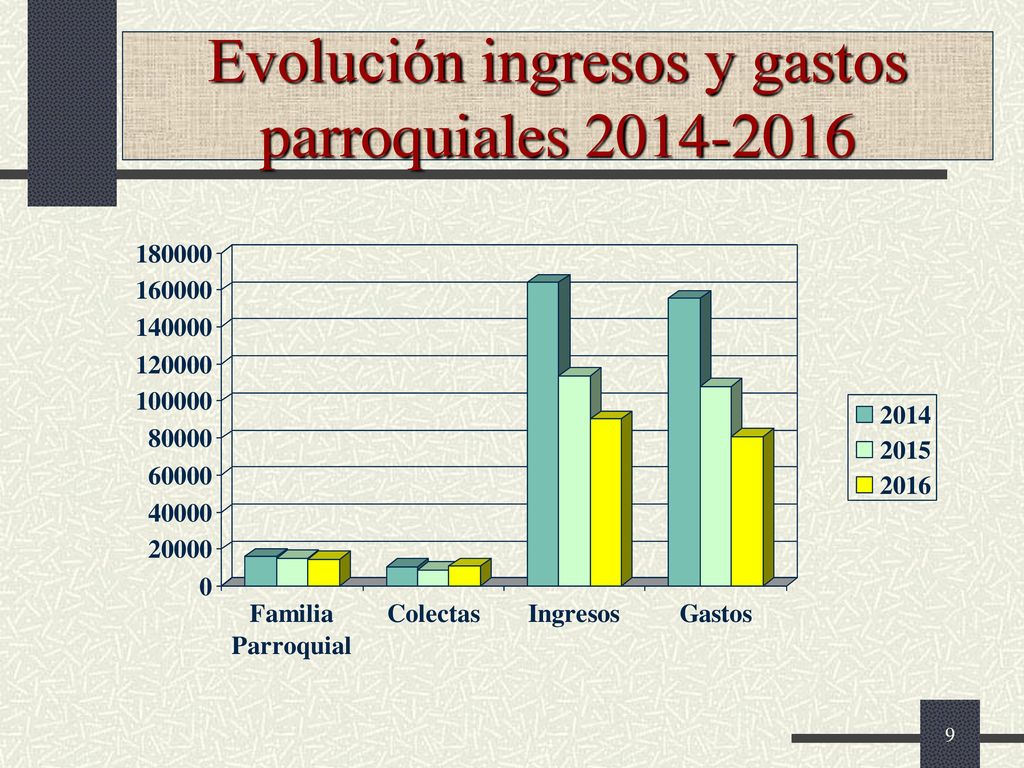 Evolución ingresos y gastos parroquiales 2014-2016

180000
160000
140000
120000
100000
80000
60000
40000
20000
0

Familia Parroquial
Colectas
Ingresos
Gastos

2014
2015
2016

9